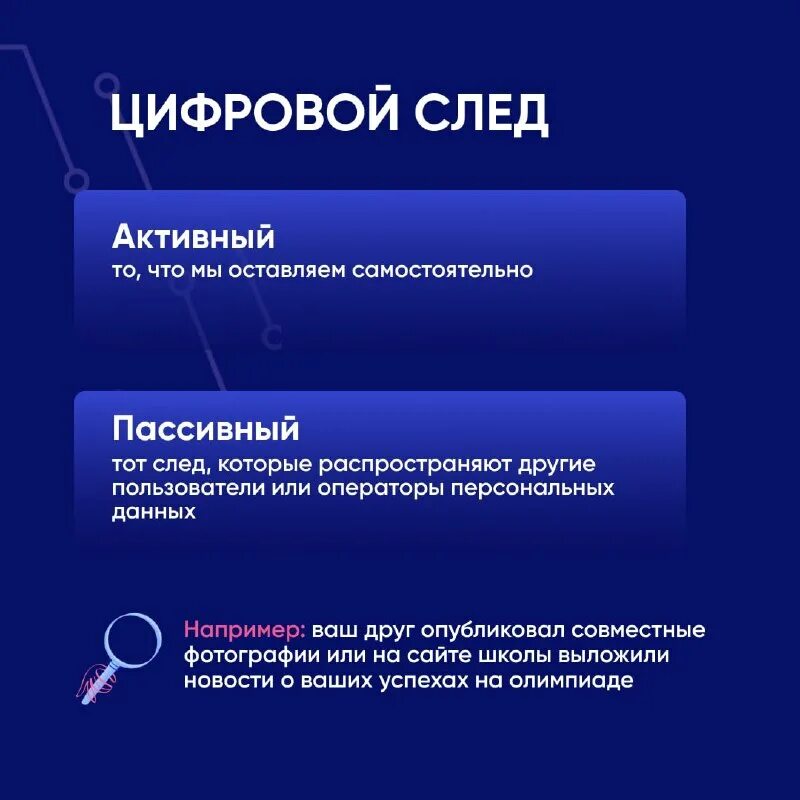 ЦИФРОВОЙ СЛЕД

Активный
то, что мы оставляем самостоятельно

Пассивный
тот след, которые распространяют другие пользователи или операторы персональных данных

Например: ваш друг опубликовал совместные фотографии или на сайте школы выложили новости о ваших успехах на олимпиаде